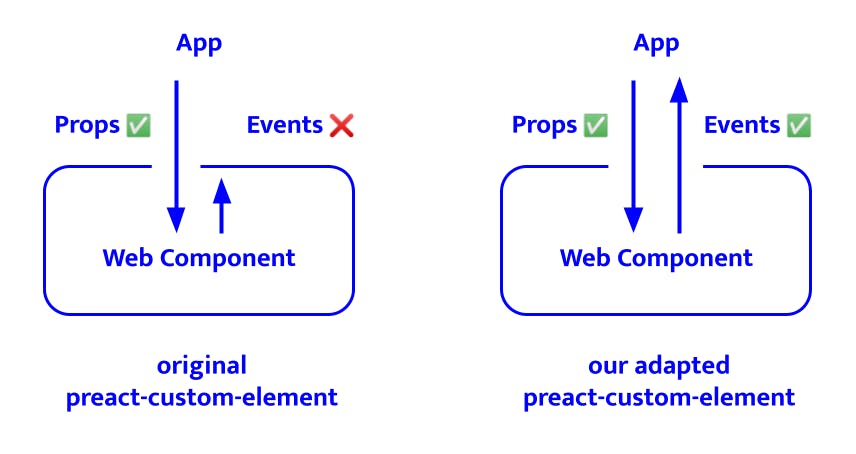 App

Props ✅

Events ❌

Web Component

original
preact-custom-element

App

Props ✅

Events ✅

Web Component

our adapted
preact-custom-element